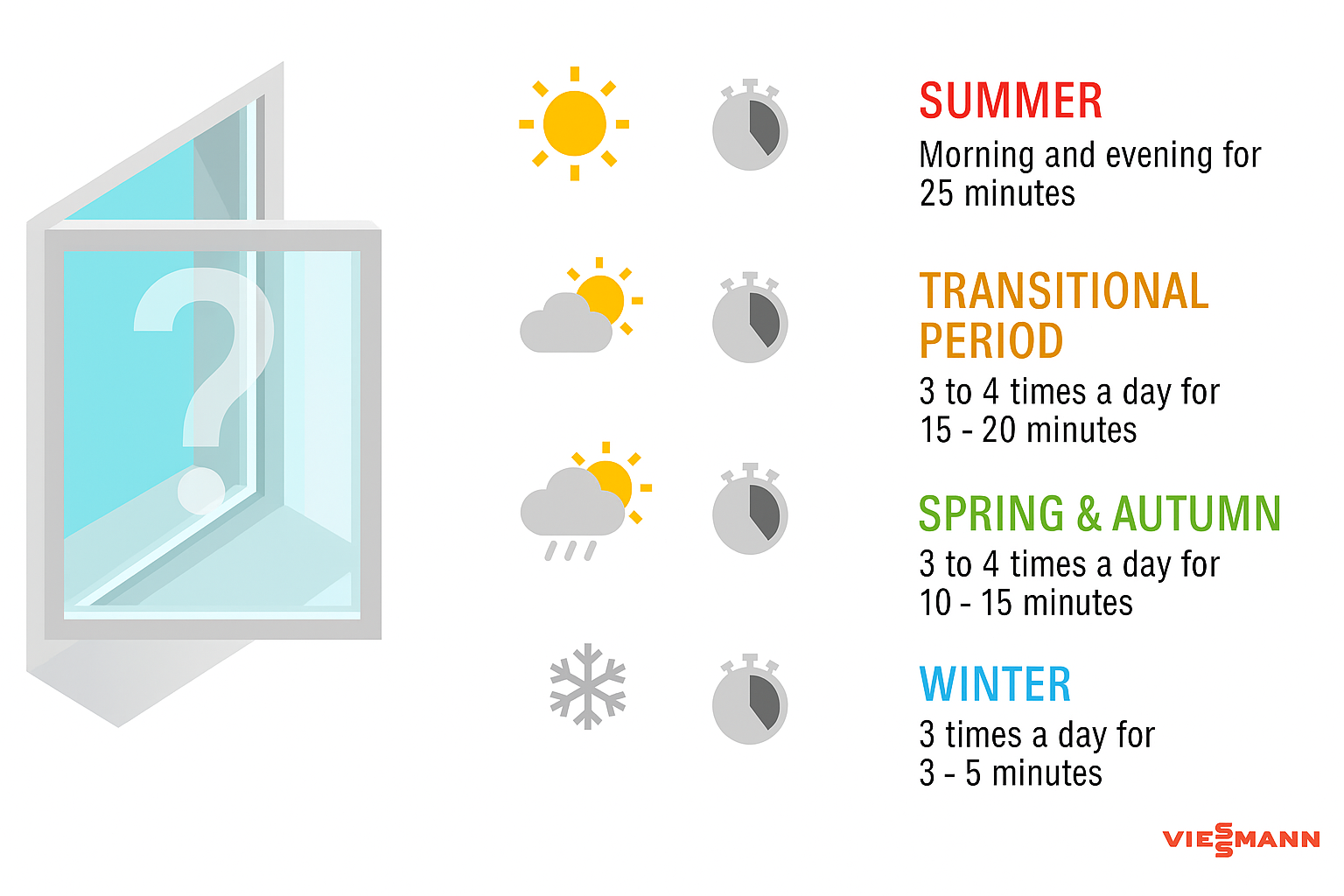 ?

SUMMER
Morning and evening for 25 minutes

TRANSITIONAL PERIOD
3 to 4 times a day for 15 - 20 minutes

SPRING & AUTUMN
3 to 4 times a day for 10 - 15 minutes

WINTER
3 times a day for 3 - 5 minutes

VIESSMANN